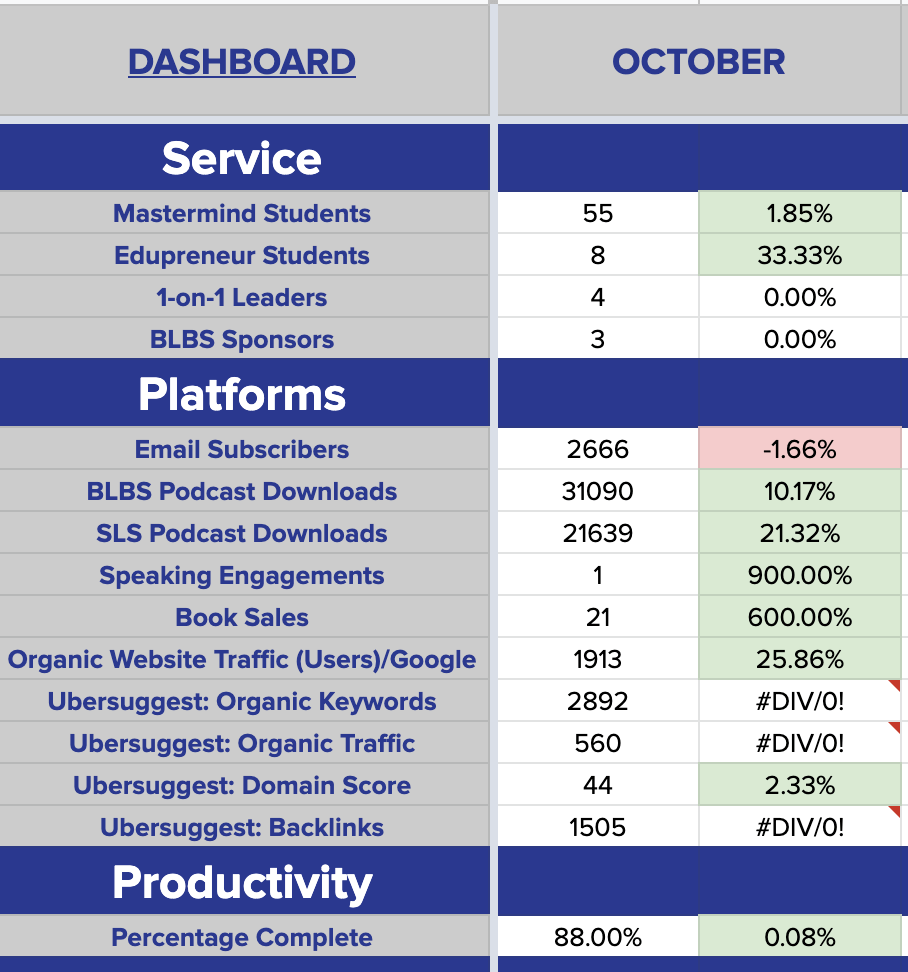 | DASHBOARD | OCTOBER | |
|---|---|---|
| Service | | |
| Mastermind Students | 55 | 1.85% |
| Edupreneur Students | 8 | 33.33% |
| 1-on-1 Leaders | 4 | 0.00% |
| BLBS Sponsors | 3 | 0.00% |
| Platforms | | |
| Email Subscribers | 2666 | -1.66% |
| BLBS Podcast Downloads | 31090 | 10.17% |
| SLS Podcast Downloads | 21639 | 21.32% |
| Speaking Engagements | 1 | 900.00% |
| Book Sales | 21 | 600.00% |
| Organic Website Traffic (Users)/Google | 1913 | 25.86% |
| Ubersuggest: Organic Keywords | 2892 | #DIV/0! |
| Ubersuggest: Organic Traffic | 560 | #DIV/0! |
| Ubersuggest: Domain Score | 44 | 2.33% |
| Ubersuggest: Backlinks | 1505 | #DIV/0! |
| Productivity | | |
| Percentage Complete | 88.00% | 0.08% |